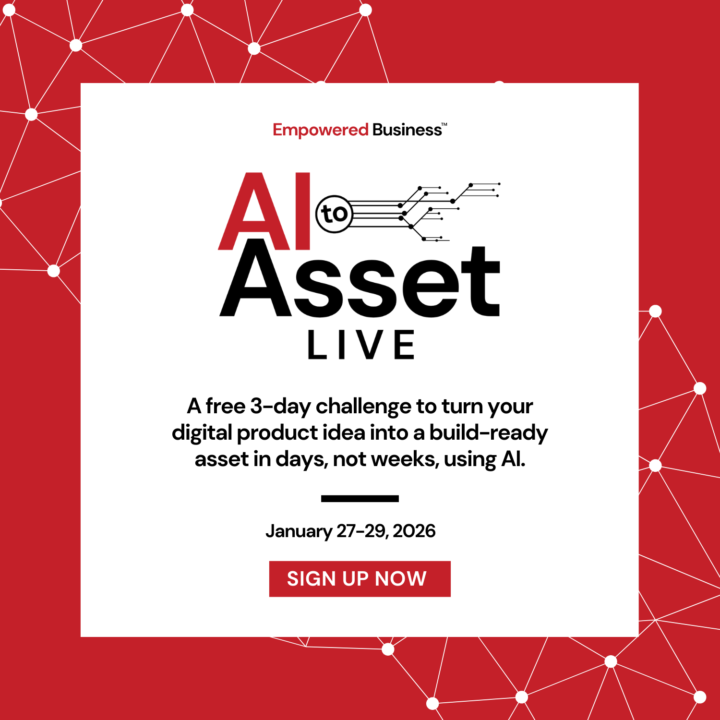 Empowered Business™

AI to Asset LIVE

A free 3-day challenge to turn your digital product idea into a build-ready asset in days, not weeks, using AI.

January 27-29, 2026

SIGN UP NOW